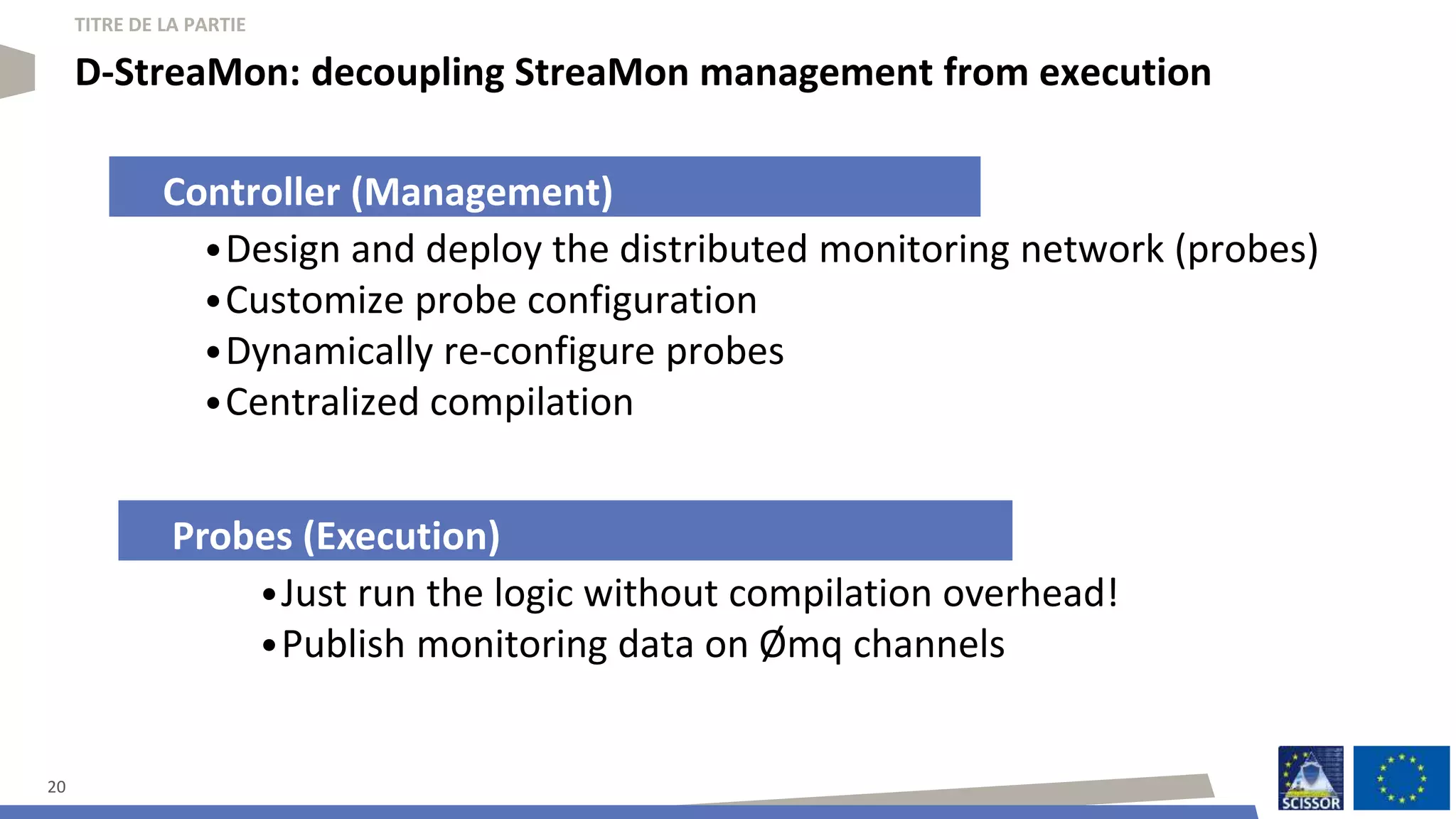 TITRE DE LA PARTIE

D-StreaMon: decoupling StreaMon management from execution

Controller (Management)

• Design and deploy the distributed monitoring network (probes)
• Customize probe configuration
• Dynamically re-configure probes
• Centralized compilation

Probes (Execution)

• Just run the logic without compilation overhead!
• Publish monitoring data on Ømq channels

20

SCISSOR